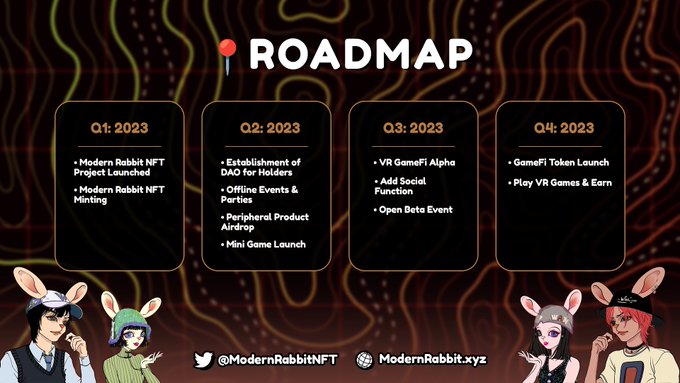 ROADMAP

Q1: 2023

• Modern Rabbit NFT Project Launched

• Modern Rabbit NFT Minting

Q2: 2023

• Establishment of DAO for Holders

• Offline Events & Parties

• Peripheral Product Airdrop

• Mini Game Launch

Q3: 2023

• VR GameFi Alpha

• Add Social Function

• Open Beta Event

Q4: 2023

• GameFi Token Launch

• Play VR Games & Earn

@ModernRabbitNFT

ModernRabbit.xyz